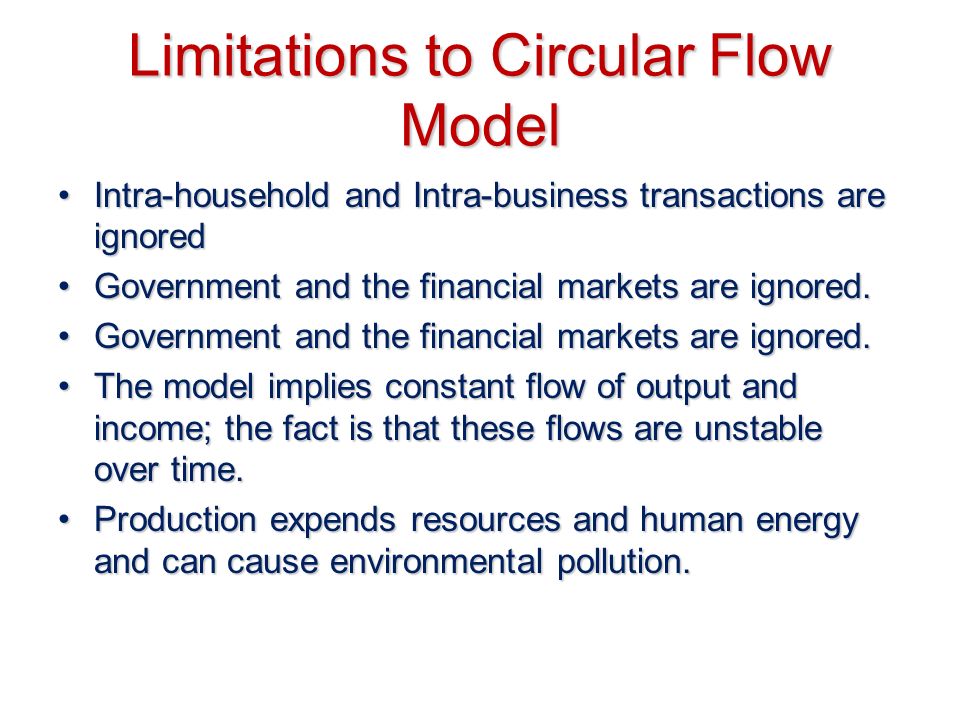 Limitations to Circular Flow Model

• Intra-household and Intra-business transactions are ignored
• Government and the financial markets are ignored.
• Government and the financial markets are ignored.
• The model implies constant flow of output and income; the fact is that these flows are unstable over time.
• Production expends resources and human energy and can cause environmental pollution.